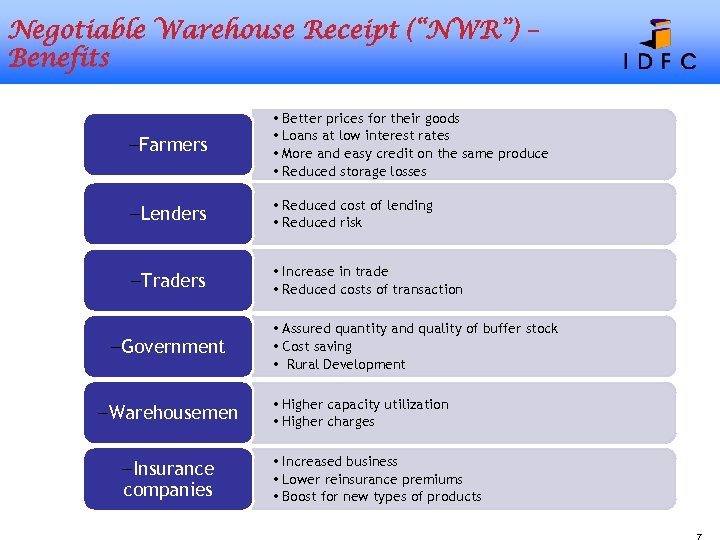 Negotiable Warehouse Receipt ("NWR") – Benefits

IDFC

–Farmers

• Better prices for their goods
• Loans at low interest rates
• More and easy credit on the same produce
• Reduced storage losses

–Lenders

• Reduced cost of lending
• Reduced risk

–Traders

• Increase in trade
• Reduced costs of transaction

–Government

• Assured quantity and quality of buffer stock
• Cost saving
• Rural Development

–Warehousemen

• Higher capacity utilization
• Higher charges

–Insurance companies

• Increased business
• Lower reinsurance premiums
• Boost for new types of products

7